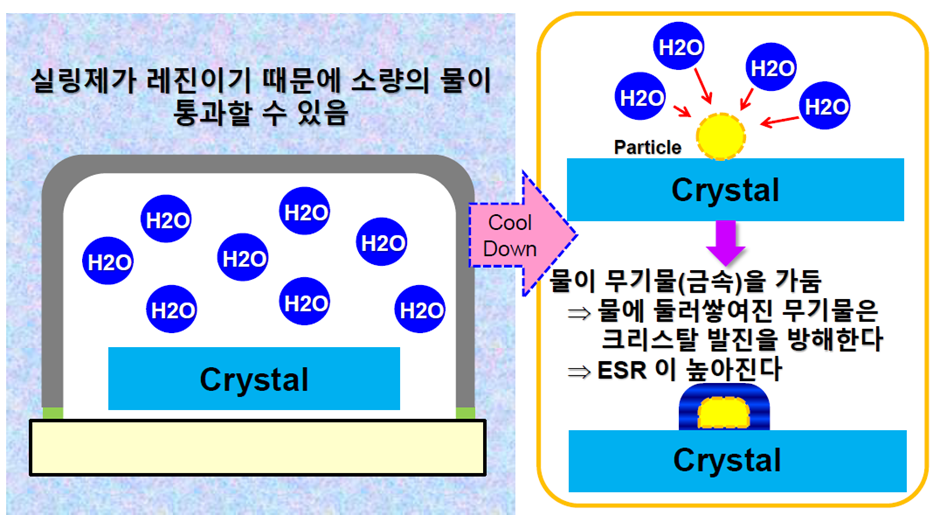 실링제가 레진이기 때문에 소량의 물이 통과할 수 있음

H2O
H2O
H2O
H2O
H2O
H2O
H2O
H2O

Crystal

Cool Down

H2O
H2O
H2O
H2O

Particle

Crystal

물이 무기물(금속)을 가둠
⇒ 물에 둘러쌓여진 무기물은 크리스탈 발진을 방해한다
⇒ ESR 이 높아진다

Crystal